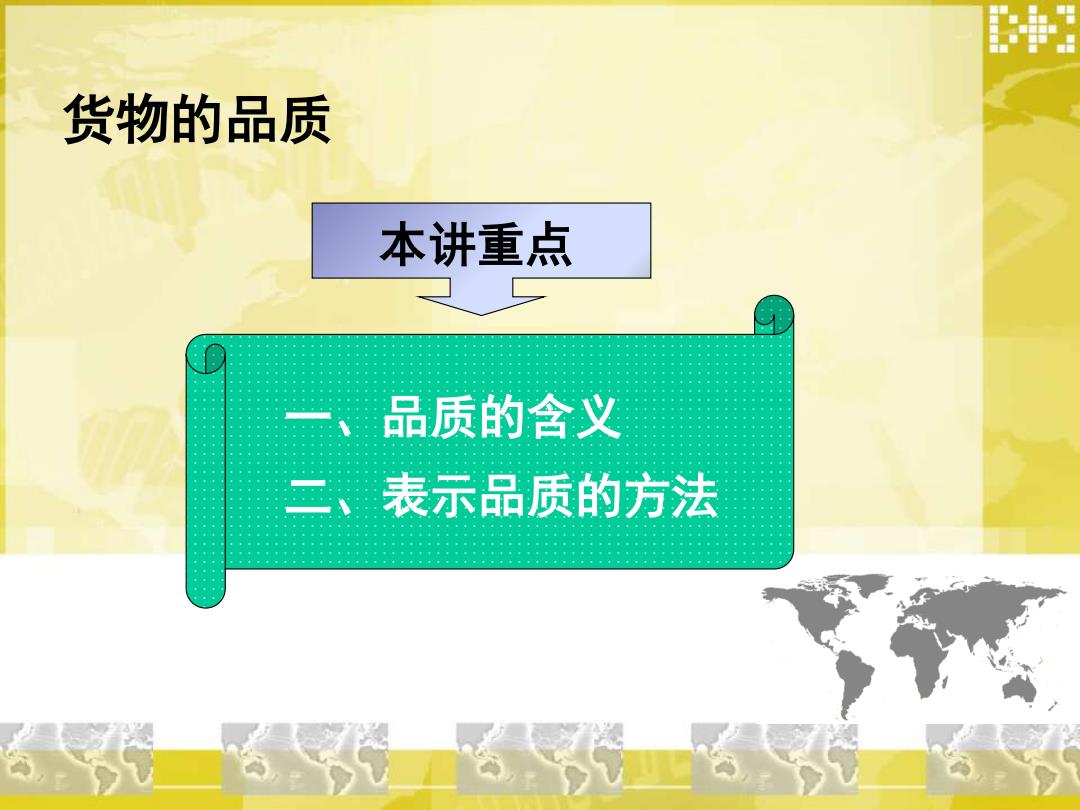 货物的品质

本讲重点

一、品质的含义
二、表示品质的方法